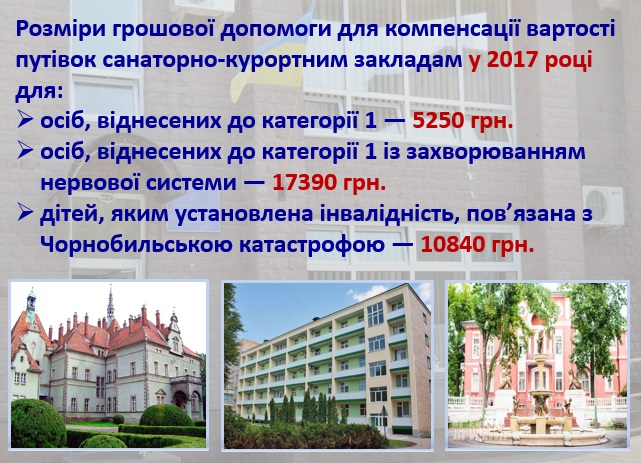 Розміри грошової допомоги для компенсації вартості путівок санаторно-курортним закладам у 2017 році для:

➢ осіб, віднесених до категорії 1 — 5250 грн.

➢ осіб, віднесених до категорії 1 із захворюванням нервової системи — 17390 грн.

➢ дітей, яким установлена інвалідність, пов’язана з Чорнобильською катастрофою — 10840 грн.